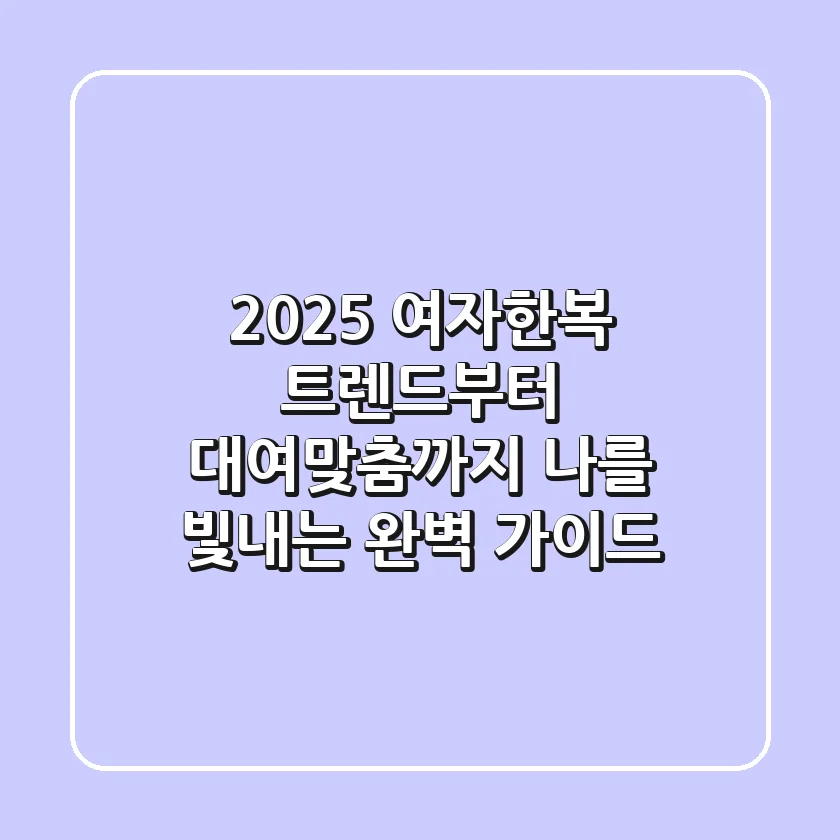 2025 여자한복 트렌드부터 대여맞춤까지 나를 빛내는 완벽 가이드